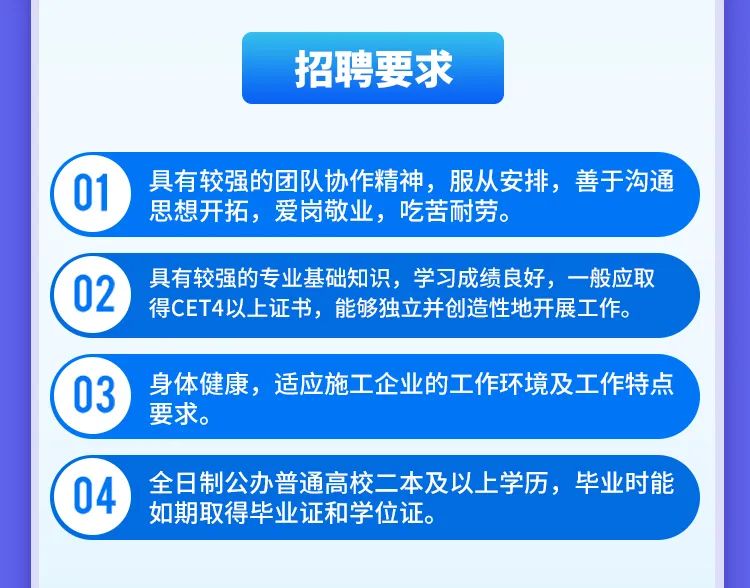 招聘要求

01 具有较强的团队协作精神，服从安排，善于沟通思想开拓，爱岗敬业，吃苦耐劳。

02 具有较强的专业基础知识，学习成绩良好，一般应取得CET4以上证书，能够独立并创造性地开展工作。

03 身体健康，适应施工企业的工作环境及工作特点要求。

04 全日制公办普通高校二本及以上学历，毕业时能如期取得毕业证和学位证。